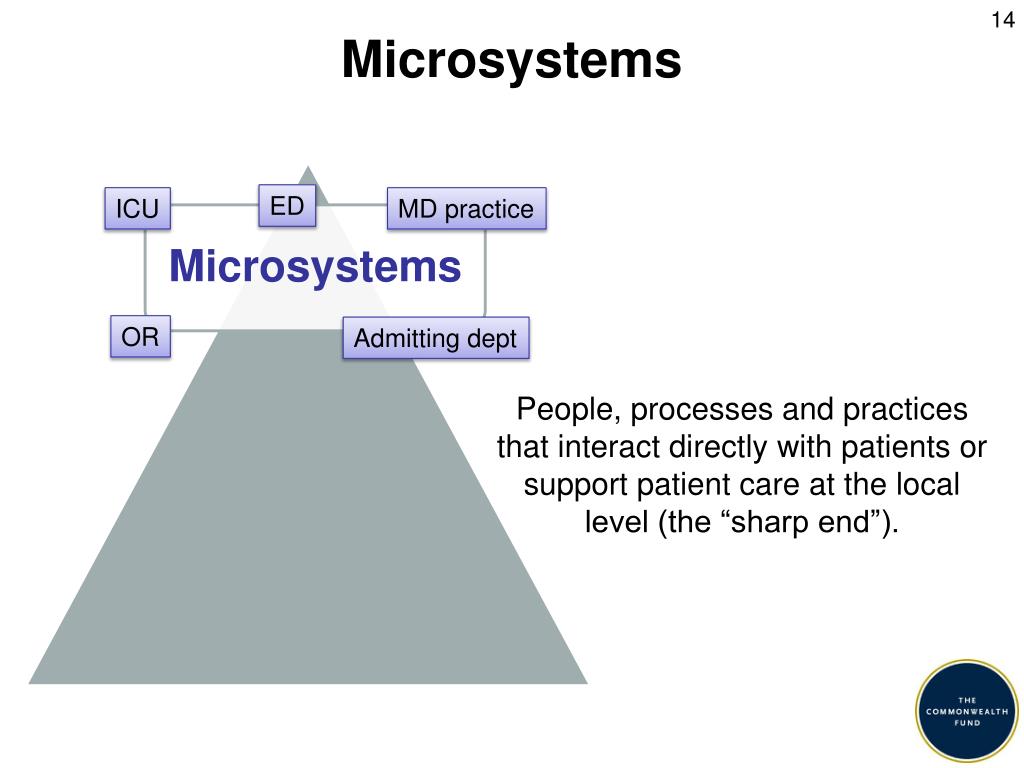 14

Microsystems

ICU

ED

MD practice

Microsystems

OR

Admitting dept

People, processes and practices that interact directly with patients or support patient care at the local level (the “sharp end”).

THE COMMONWEALTH FUND